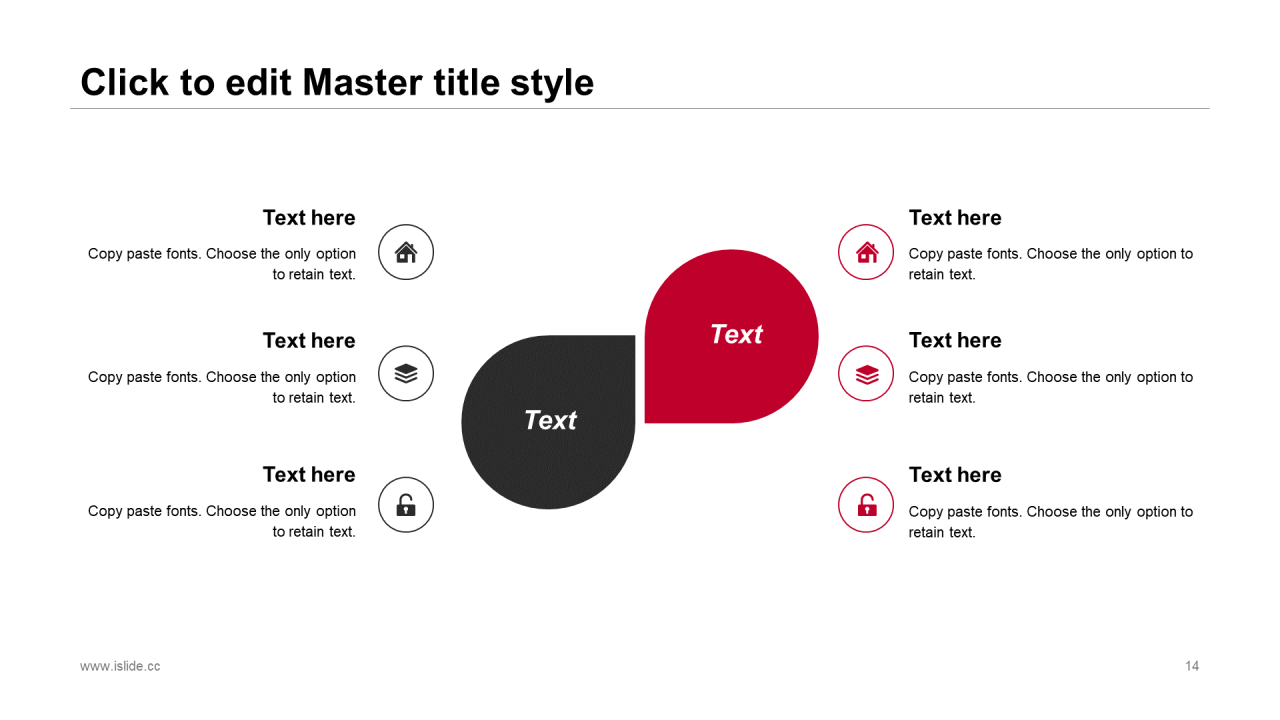 Click to edit Master title style

Text here

Copy paste fonts. Choose the only option to retain text.

Text here

Copy paste fonts. Choose the only option to retain text.

Text here

Copy paste fonts. Choose the only option to retain text.

Text

Text

Text here

Copy paste fonts. Choose the only option to retain text.

Text here

Copy paste fonts. Choose the only option to retain text.

Text here

Copy paste fonts. Choose the only option to retain text.

www.islide.cc

14